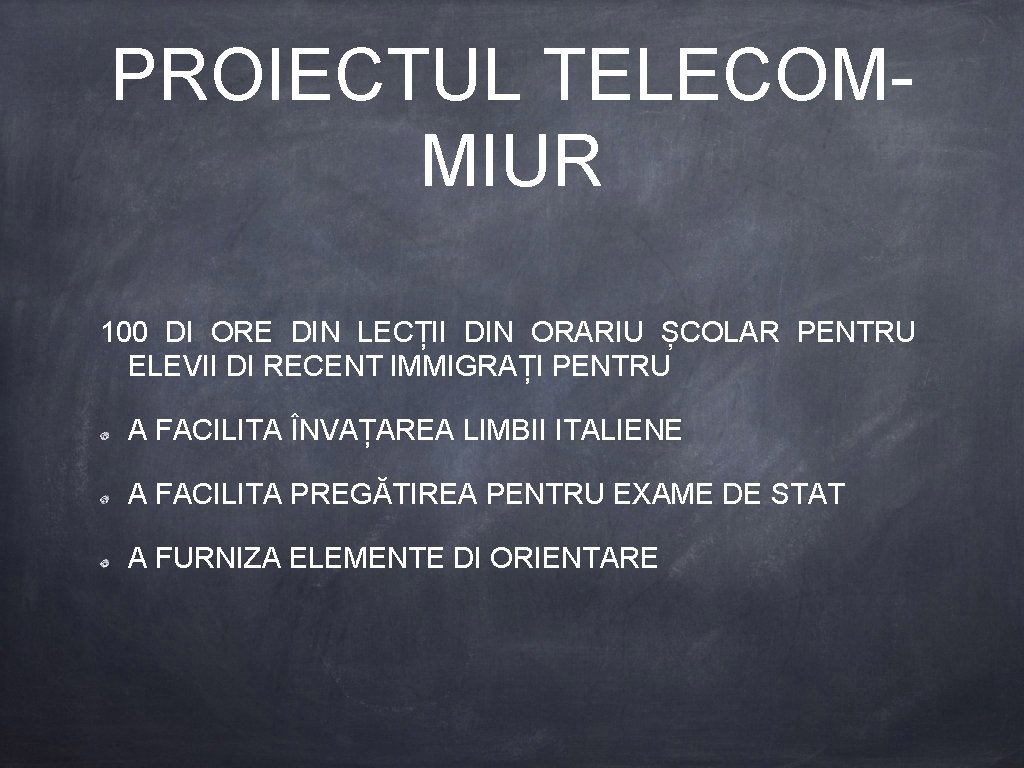 PROIECTUL TELECOM-MIUR

100 DI ORE DIN LECȚII DIN ORARIU ȘCOLAR PENTRU ELEVII DI RECENT IMMIGRAȚI PENTRU

A FACILITA ÎNVAȚAREA LIMBII ITALIENE

A FACILITA PREGĂTIREA PENTRU EXAME DE STAT

A FURNIZA ELEMENTE DI ORIENTARE